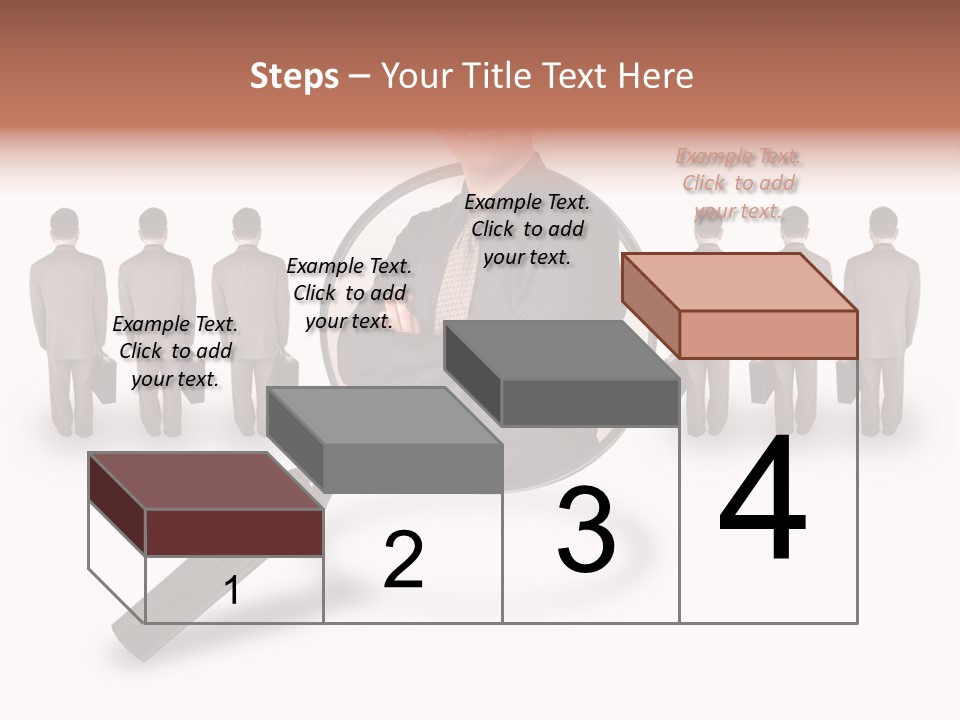 Steps – Your Title Text Here

Example Text. Click to add your text.

Example Text. Click to add your text.

Example Text. Click to add your text.

Example Text. Click to add your text.

1

2

3

4